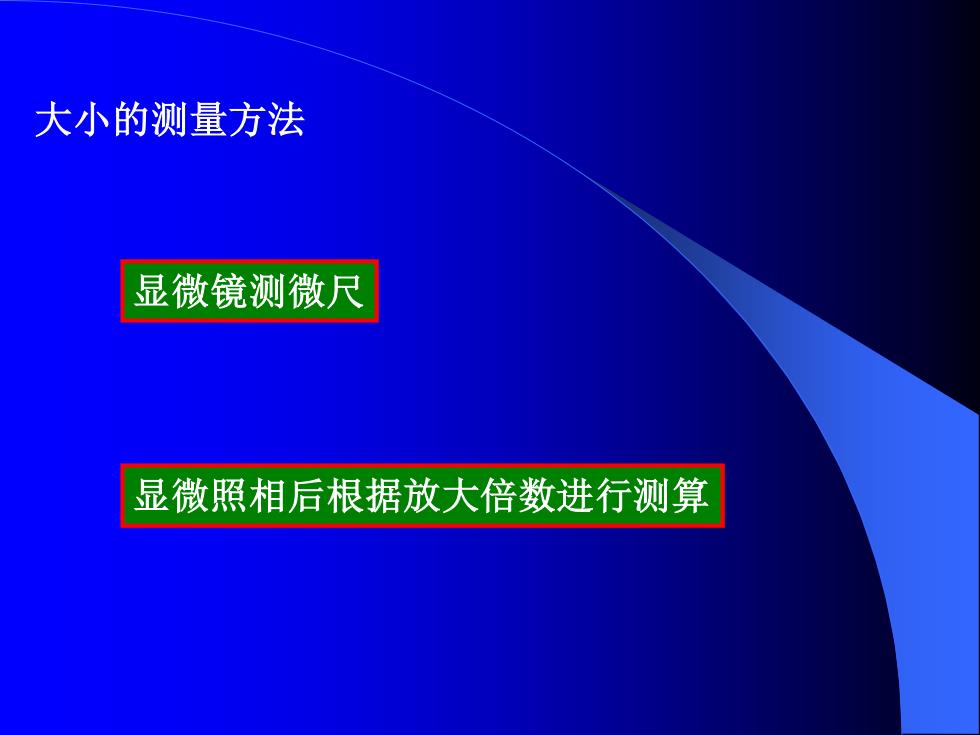 大小的测量方法

显微镜测微尺

显微照相后根据放大倍数进行测算